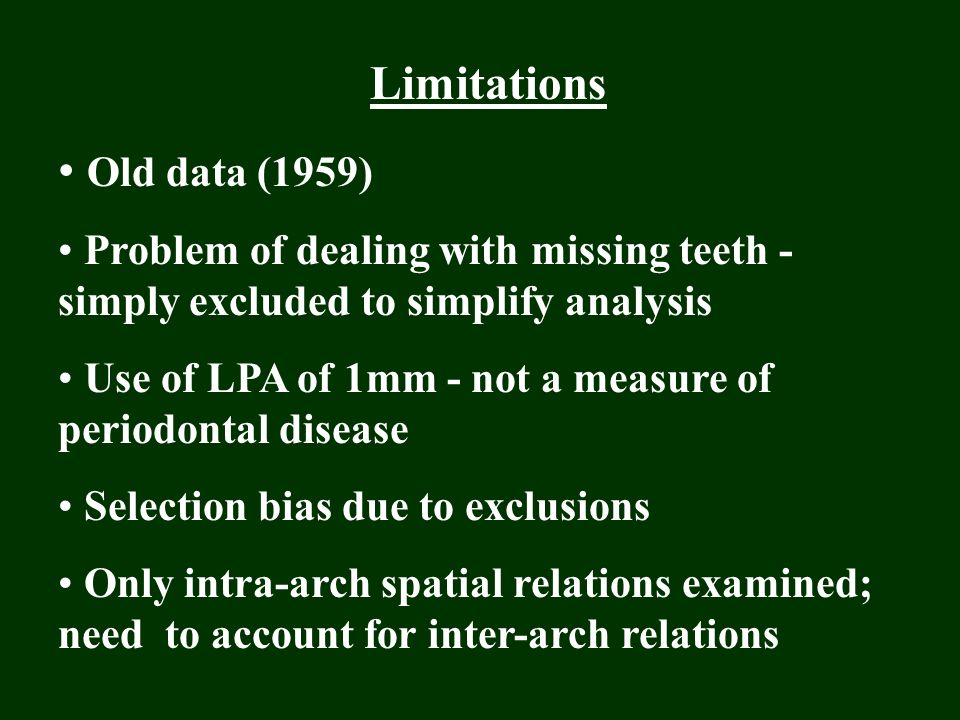 Limitations

• Old data (1959)

• Problem of dealing with missing teeth - simply excluded to simplify analysis

• Use of LPA of 1mm - not a measure of periodontal disease

• Selection bias due to exclusions

• Only intra-arch spatial relations examined; need to account for inter-arch relations